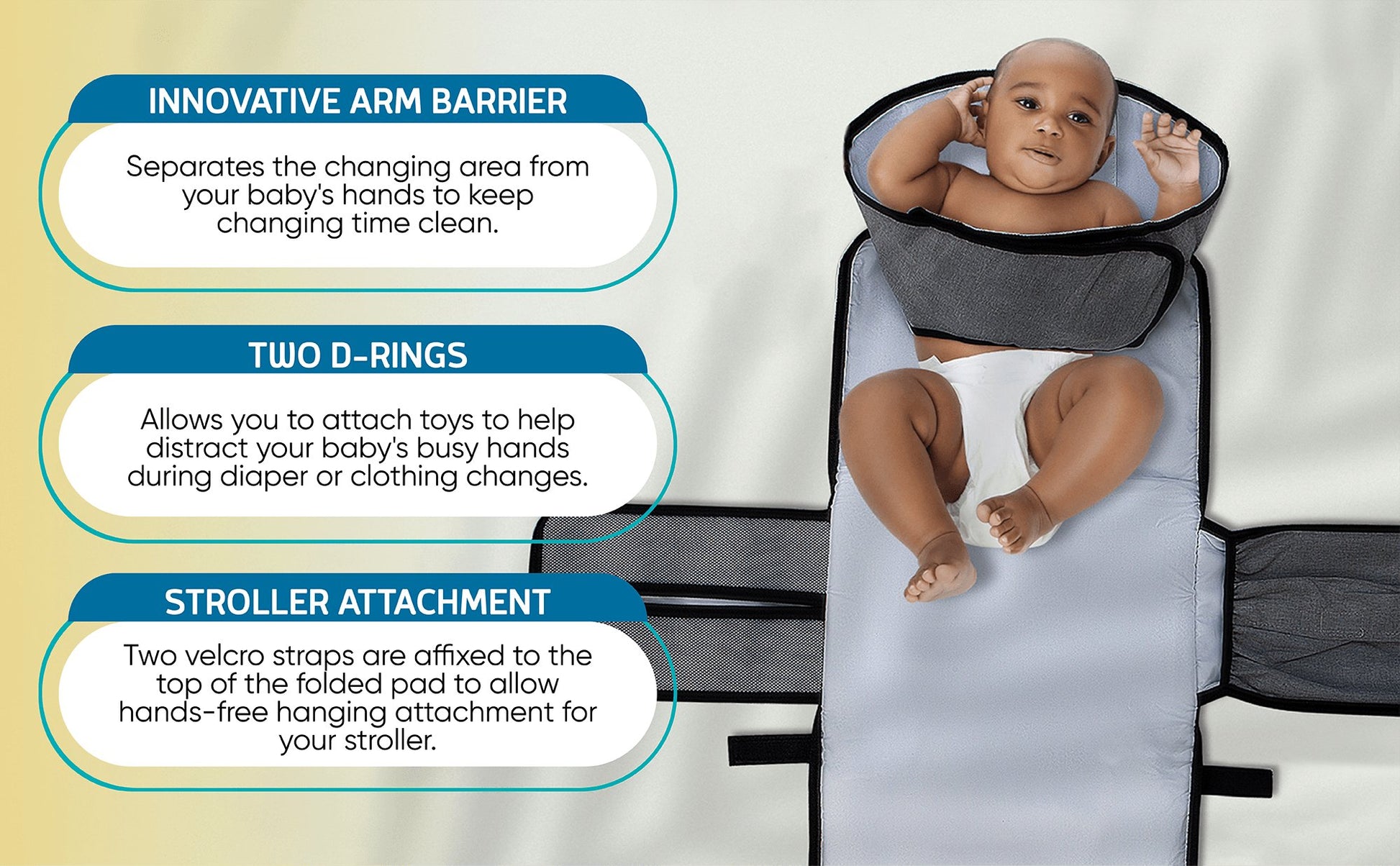 INNOVATIVE ARM BARRIER

Separates the changing area from your baby's hands to keep changing time clean.

TWO D-RINGS

Allows you to attach toys to help distract your baby's busy hands during diaper or clothing changes.

STROLLER ATTACHMENT

Two velcro straps are affixed to the top of the folded pad to allow hands-free hanging attachment for your stroller.